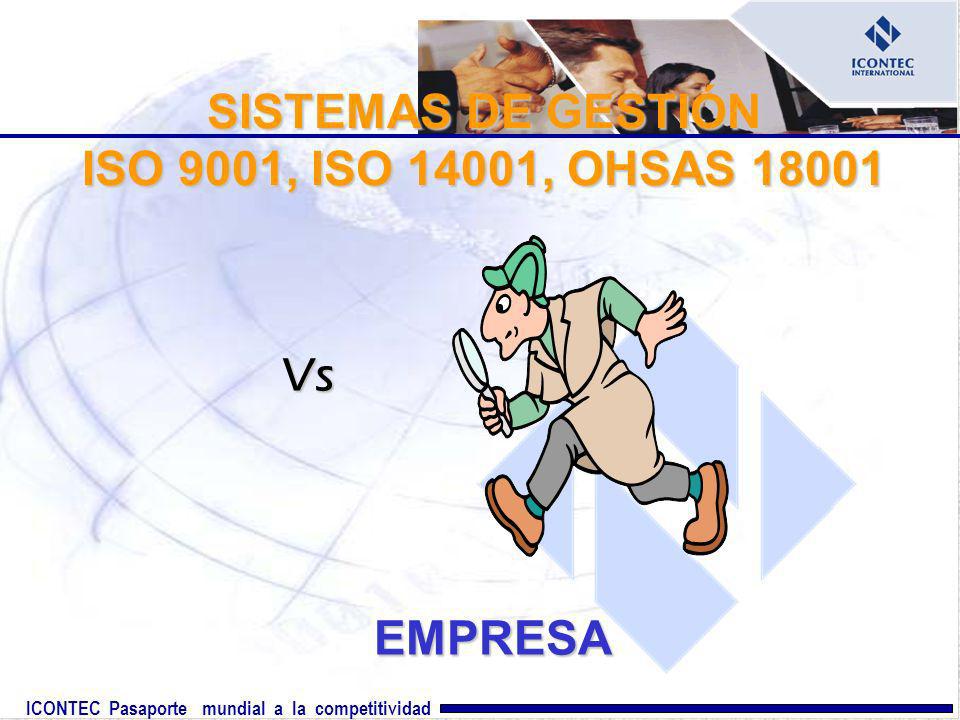 ICONTEC INTERNATIONAL

SISTEMAS DE GESTIÓN
ISO 9001, ISO 14001, OHSAS 18001

Vs

EMPRESA

ICONTEC Pasaporte mundial a la competitividad